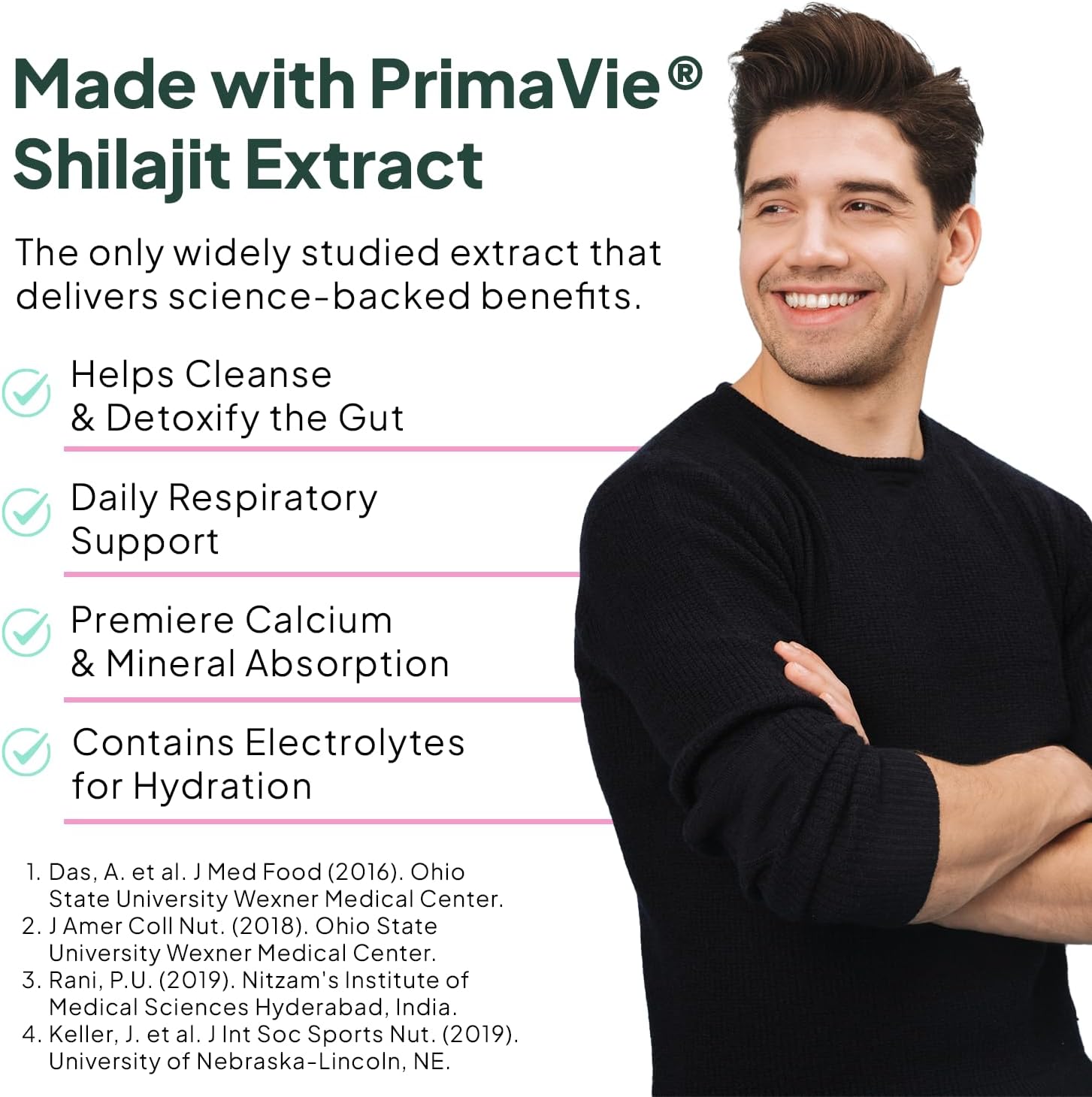 Made with PrimaVie® Shilajit Extract

The only widely studied extract that delivers science-backed benefits.

Helps Cleanse & Detoxify the Gut

Daily Respiratory Support

Premiere Calcium & Mineral Absorption

Contains Electrolytes for Hydration

1. Das, A. et al. J Med Food (2016). Ohio State University Wexner Medical Center.
2. J Amer Coll Nut. (2018). Ohio State University Wexner Medical Center.
3. Rani, P.U. (2019). Nitzam's Institute of Medical Sciences Hyderabad, India.
4. Keller, J. et al. J Int Soc Sports Nut. (2019). University of Nebraska-Lincoln, NE.